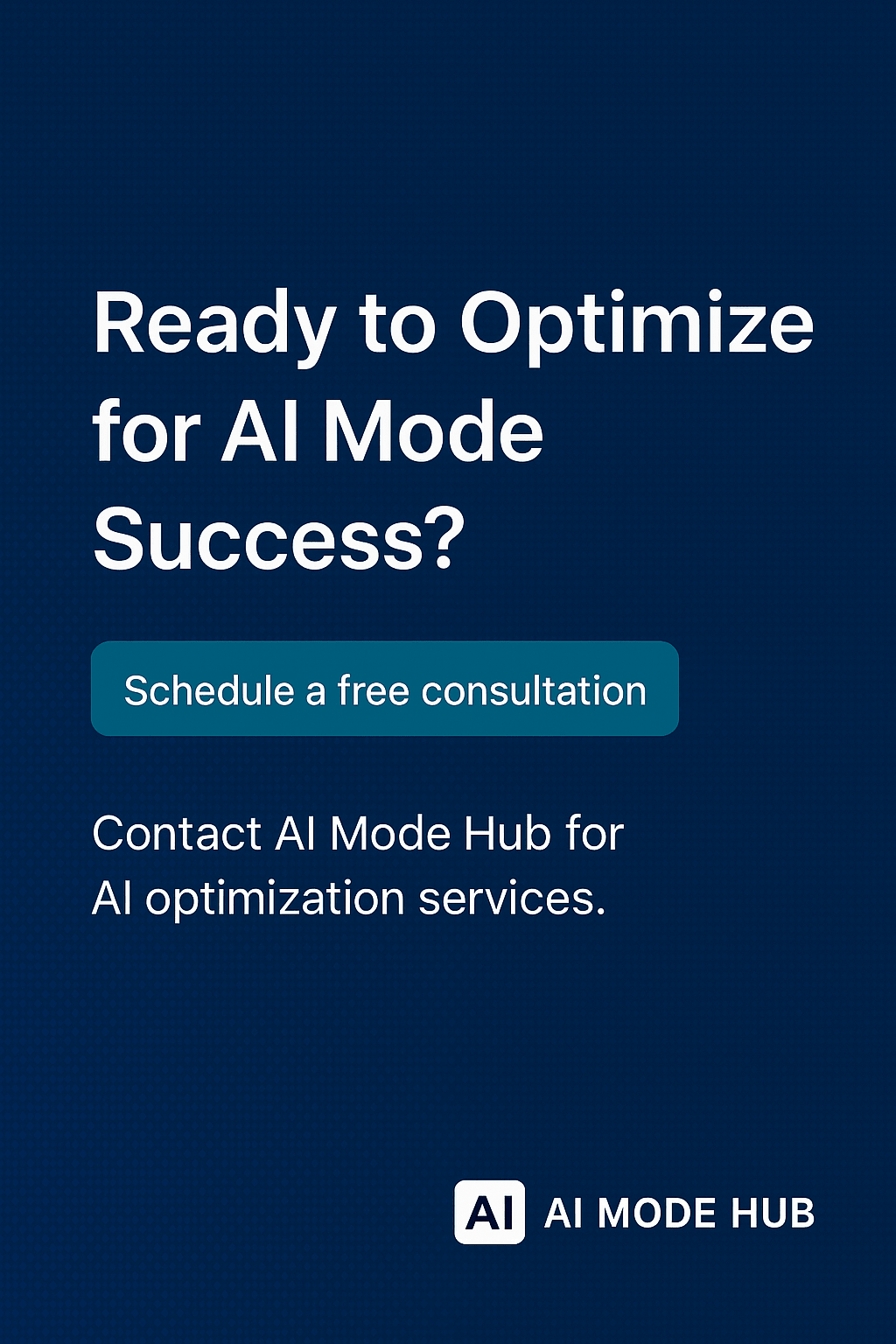 Ready to Optimize for AI Mode Success?

Schedule a free consultation

Contact AI Mode Hub for AI optimization services.

AI AI MODE HUB